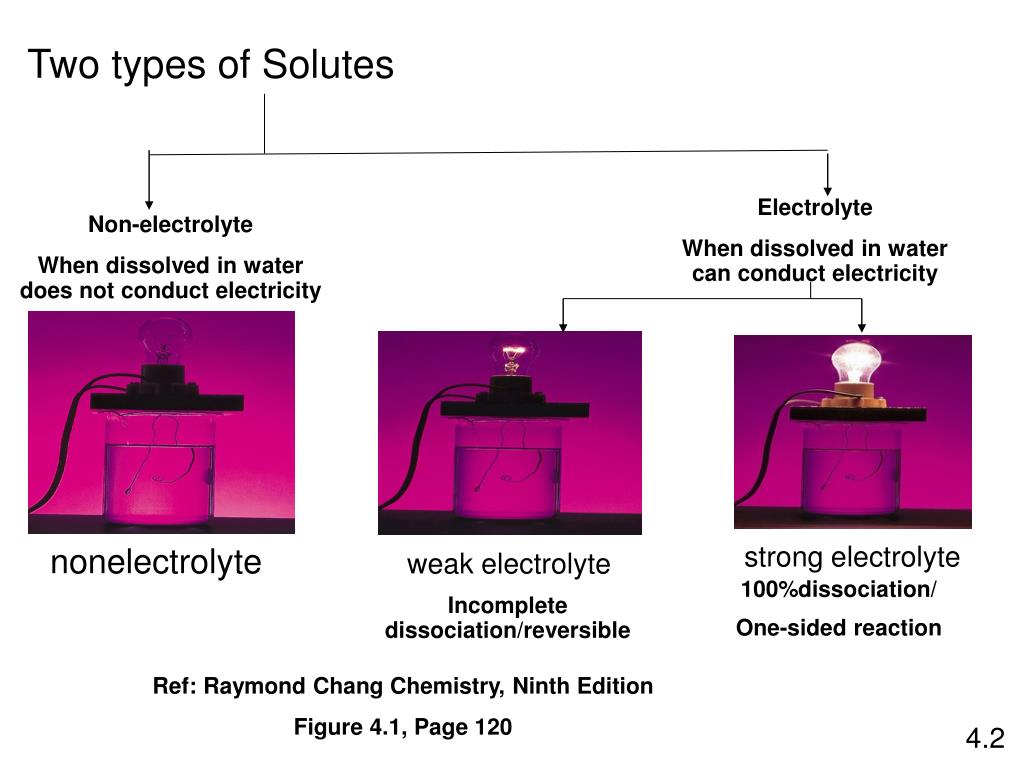 Two types of Solutes

Non-electrolyte

When dissolved in water does not conduct electricity

Electrolyte

When dissolved in water can conduct electricity

nonelectrolyte

weak electrolyte

Incomplete dissociation/reversible

strong electrolyte

100%dissociation/

One-sided reaction

Ref: Raymond Chang Chemistry, Ninth Edition

Figure 4.1, Page 120

4.2